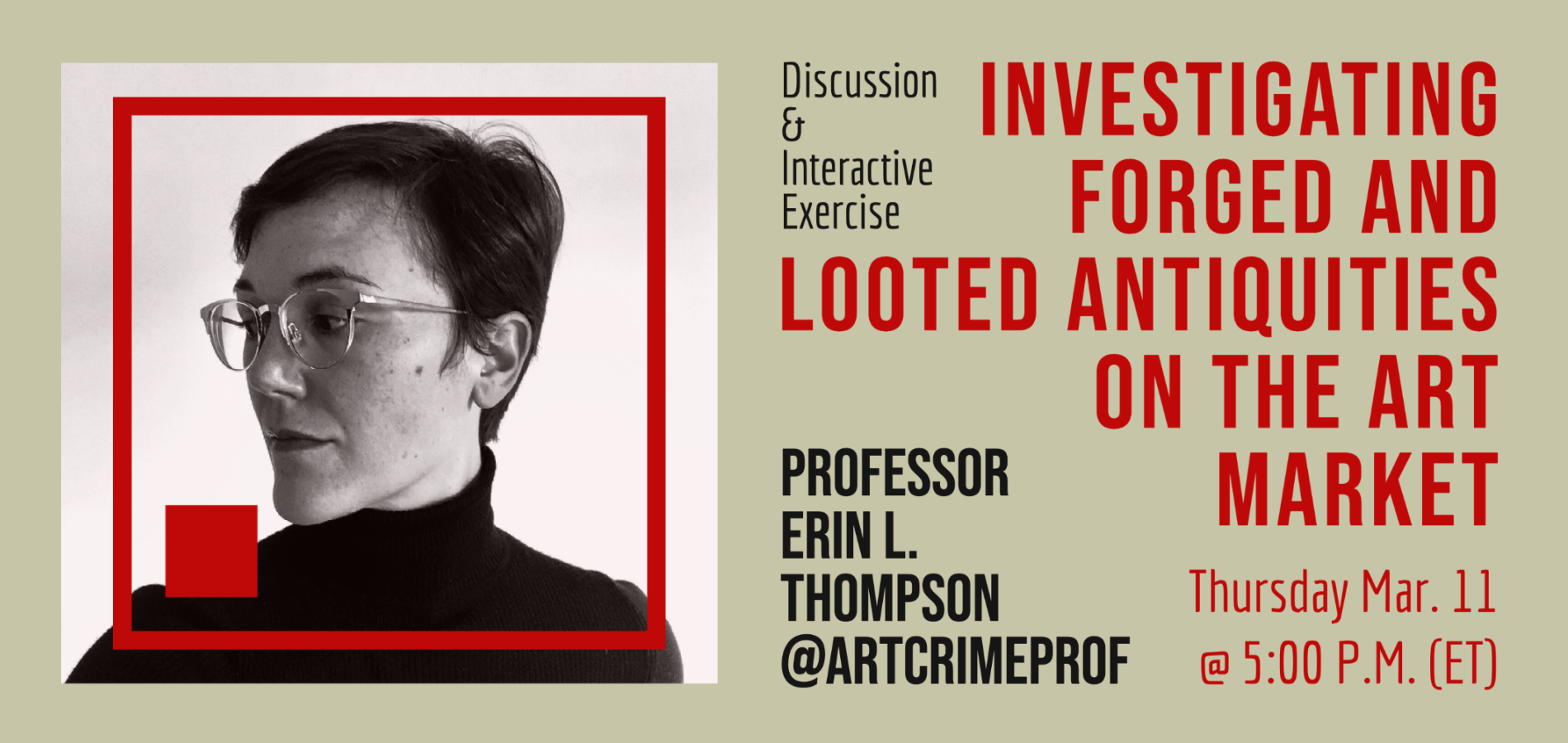 Discussion & Interactive Exercise

INVESTIGATING FORGED AND LOOTED ANTIQUITIES ON THE ART MARKET

PROFESSOR ERIN L. THOMPSON @ARTCRIMEPROF

Thursday Mar. 11 @ 5:00 P.M. (ET)